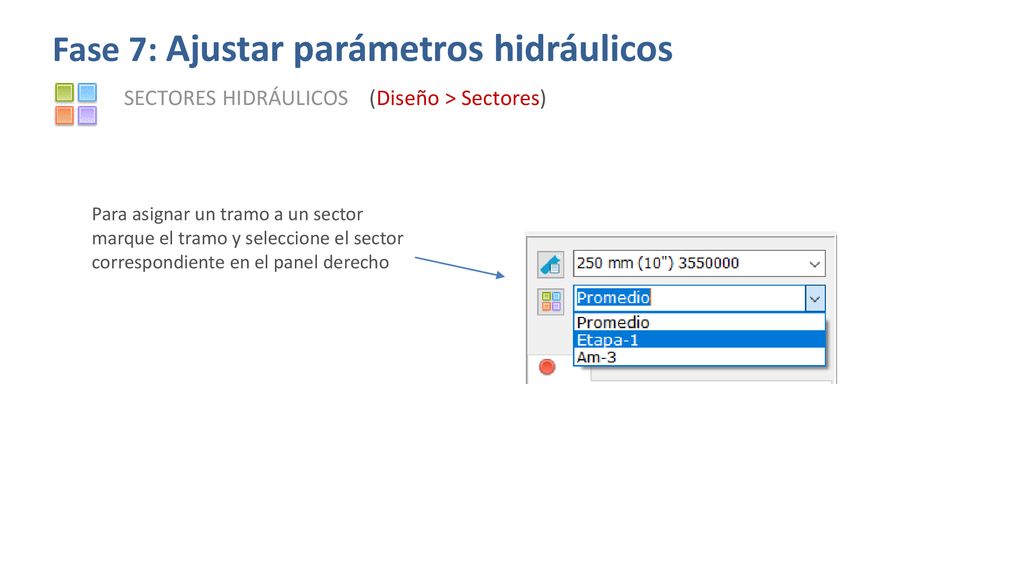 Fase 7: Ajustar parámetros hidráulicos

SECTORES HIDRÁULICOS (Diseño > Sectores)

Para asignar un tramo a un sector marque el tramo y seleccione el sector correspondiente en el panel derecho

250 mm (10") 3550000

Promedio

Promedio
Etapa-1
Am-3